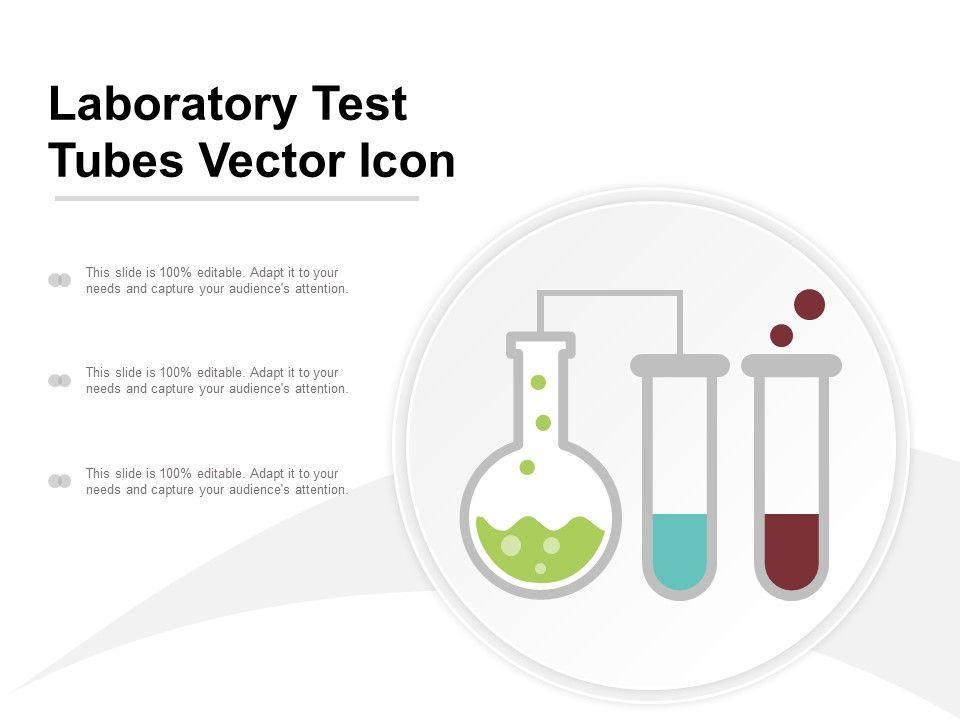 Laboratory Test Tubes Vector Icon

This slide is 100% editable. Adapt it to your needs and capture your audience's attention.

This slide is 100% editable. Adapt it to your needs and capture your audience's attention.

This slide is 100% editable. Adapt it to your needs and capture your audience's attention.